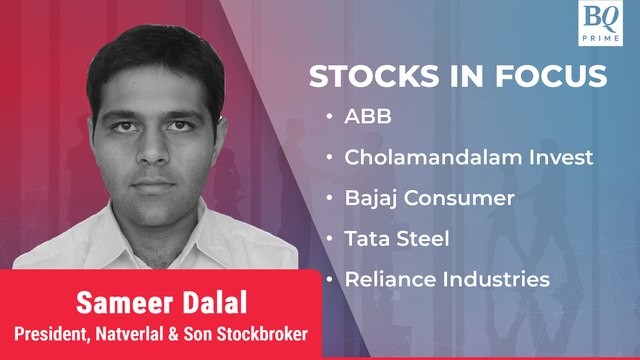 BQ
PRIME

STOCKS IN FOCUS

• ABB
• Cholamandalam Invest
• Bajaj Consumer
• Tata Steel
• Reliance Industries

Sameer Dalal
President, Natverlal & Son Stockbroker